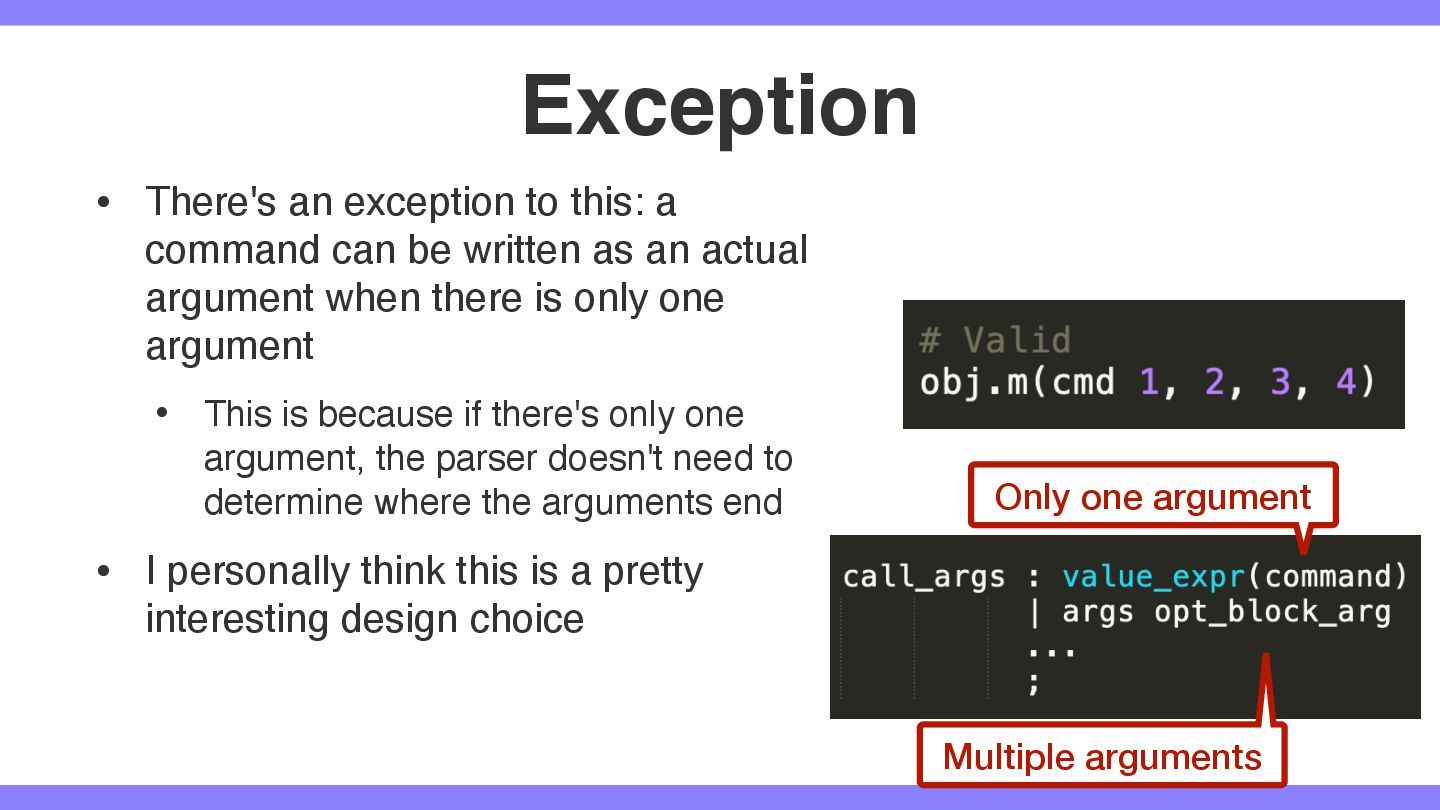 Exception

• There's an exception to this: a command can be written as an actual argument when there is only one argument

• This is because if there's only one argument, the parser doesn't need to determine where the arguments end

• I personally think this is a pretty interesting design choice

# Valid
obj.m(cmd 1, 2, 3, 4)

Only one argument

call_args : value_expr(command)
| args opt_block_arg
...
;

Multiple arguments